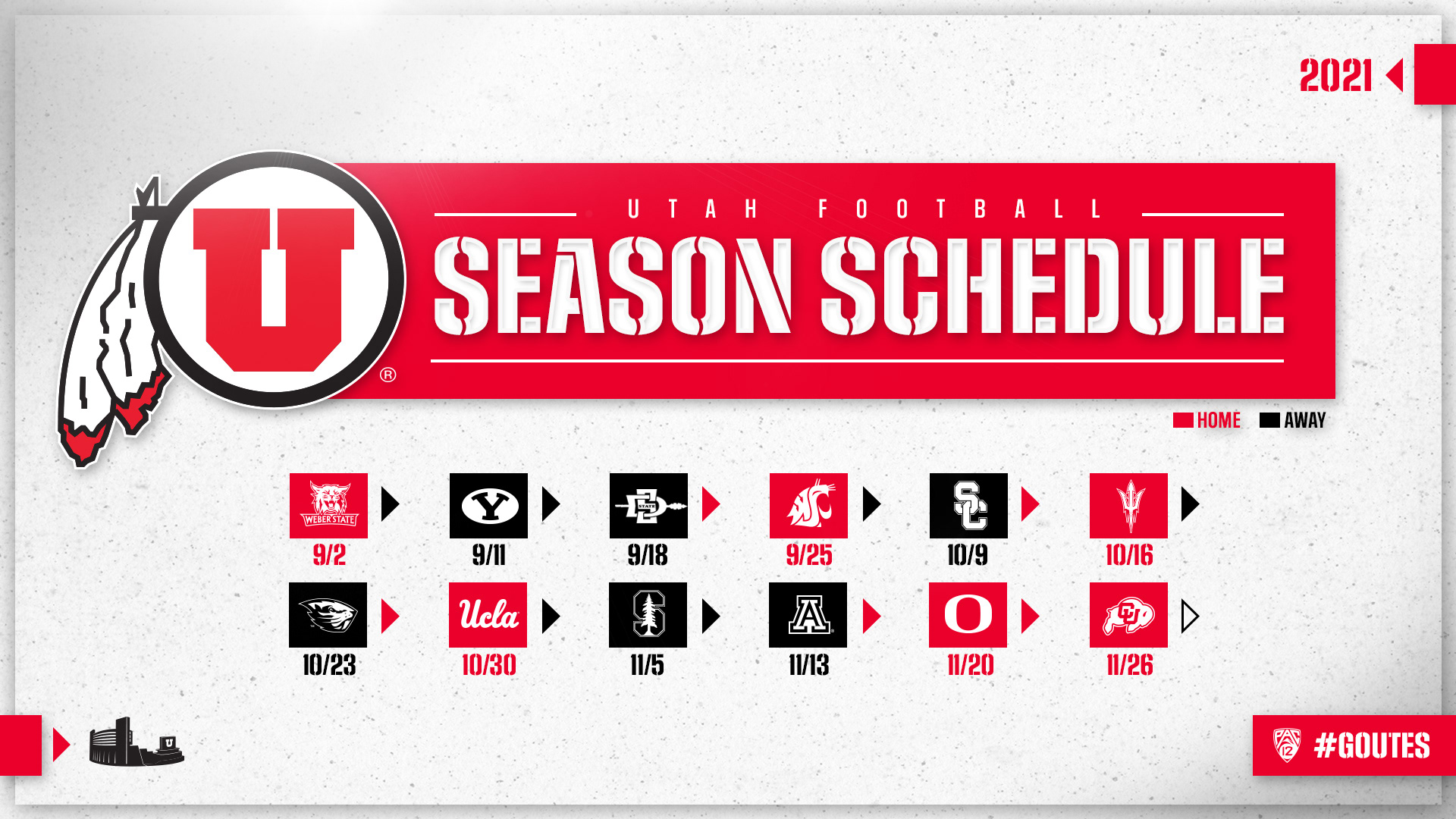 2021

U

UTAH FOOTBALL

SEASON SCHEDULE

HOME AWAY

WEBER STATE
9/2

Y
9/11

STATE
9/18

9/25

SC
10/9

10/16

10/23

Ucla
10/30

S
11/5

A
11/13

O
11/20

CU
11/26

U

12

#GOUTES